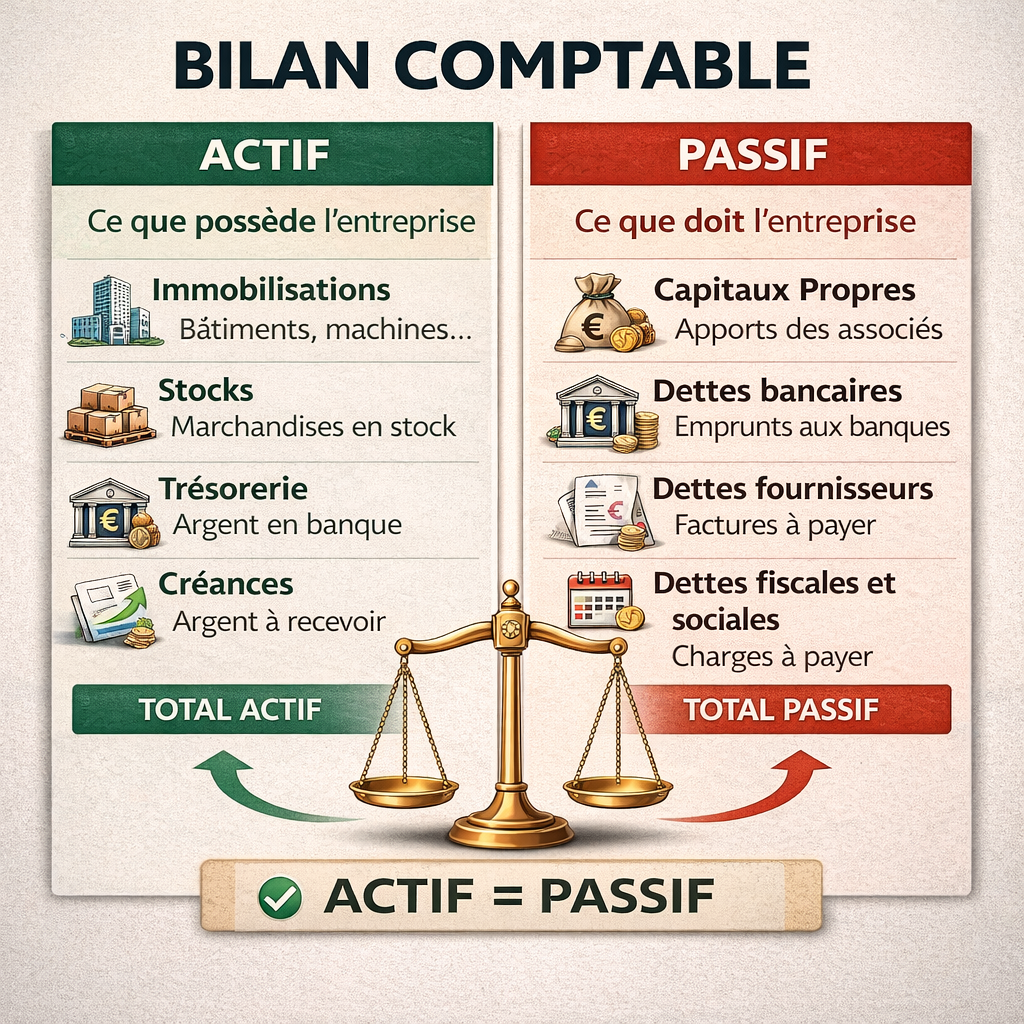 BILAN COMPTABLE

ACTIF

Ce que possède l'entreprise

Immobilisations
Bâtiments, machines...

Stocks
Marchandises en stock

Trésorerie
Argent en banque

Créances
Argent à recevoir

TOTAL ACTIF

PASSIF

Ce que doit l'entreprise

Capitaux Propres
Apports des associés

Dettes bancaires
Emprunts aux banques

Dettes fournisseurs
Factures à payer

Dettes fiscales et sociales
Charges à payer

TOTAL PASSIF

ACTIF = PASSIF